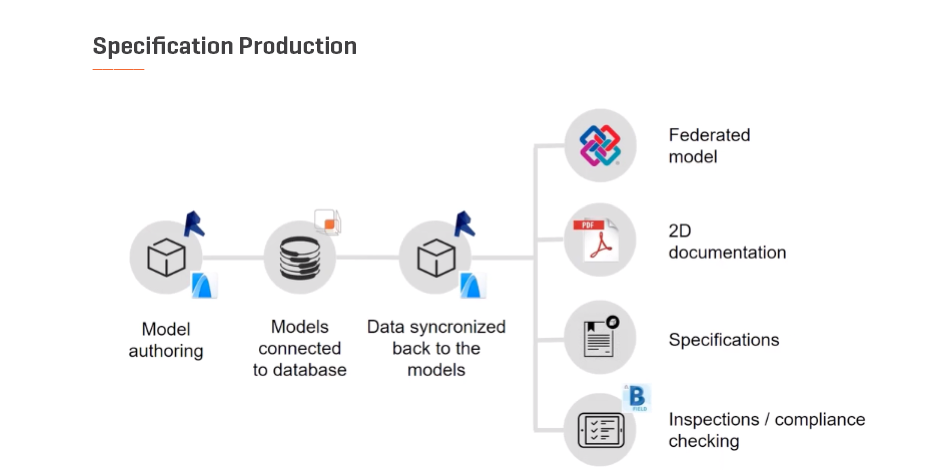 Specification Production

Model authoring

Models connected to database

Data syncronized back to the models

Federated model

PDF

2D documentation

Specifications

B

FIELD

Inspections / compliance checking